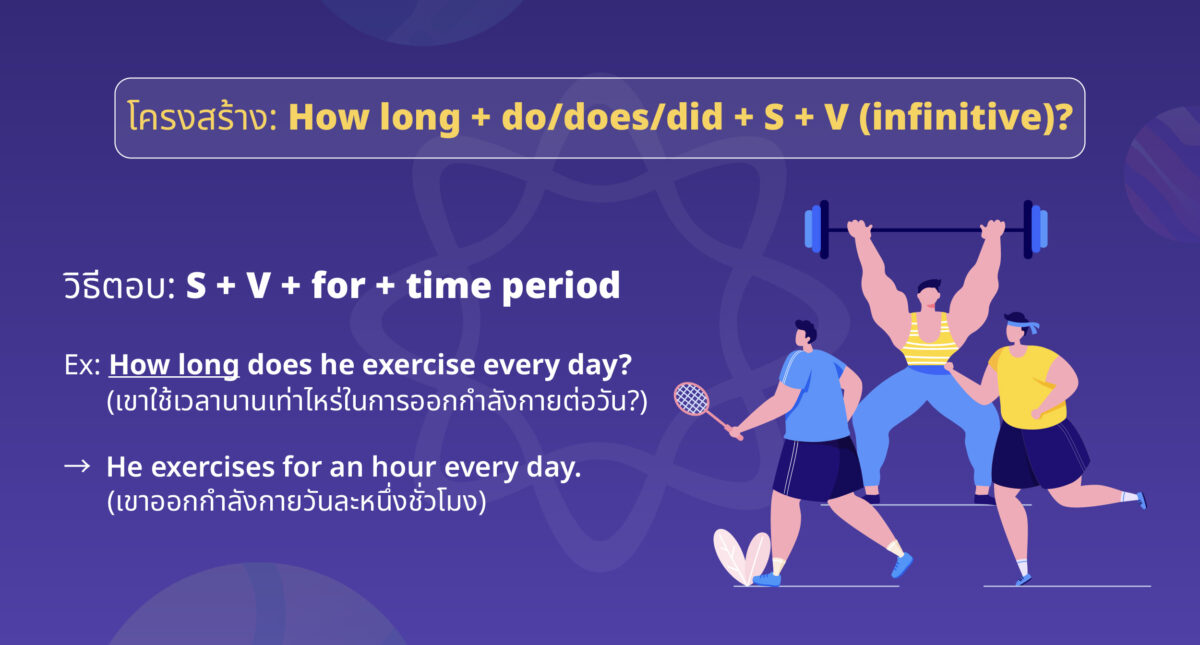 โครงสร้าง: How long + do/does/did + S + V (infinitive)?

วิธีตอบ: S + V + for + time period

Ex: How long does he exercise every day?
(เขาใช้เวลานานเท่าไหร่ในการออกกำลังกายต่อวัน?)

→ He exercises for an hour every day.
(เขาออกกำลังกายวันละหนึ่งชั่วโมง)